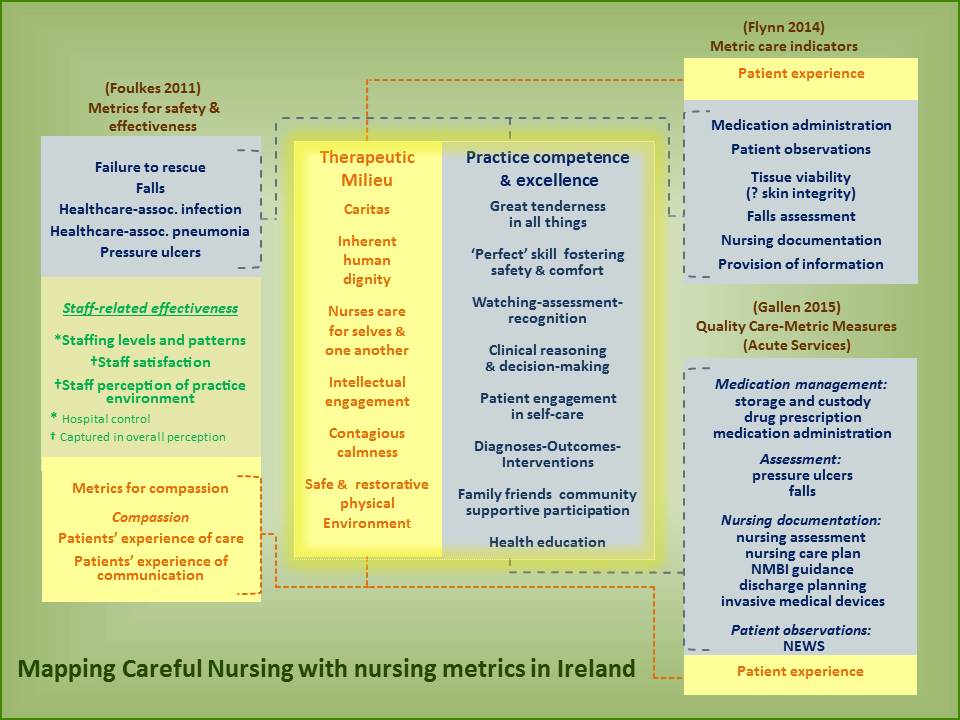 (Foulkes 2011)
Metrics for safety & effectiveness

Failure to rescue
Falls
Healthcare-assoc. infection
Healthcare-assoc. pneumonia
Pressure ulcers

Staff-related effectiveness
*Staffing levels and patterns
†Staff satisfaction
†Staff perception of practice environment
* Hospital control
† Captured in overall perception

Metrics for compassion
Compassion
Patients' experience of care
Patients' experience of communication

Therapeutic Milieu
Caritas
Inherent human dignity
Nurses care for selves & one another
Intellectual engagement
Contagious calmness
Safe & restorative physical Environment

Practice competence & excellence
Great tenderness in all things
'Perfect' skill fostering safety & comfort
Watching-assessment-recognition
Clinical reasoning & decision-making
Patient engagement in self-care
Diagnoses-Outcomes-Interventions
Family friends community supportive participation
Health education

(Flynn 2014)
Metric care indicators
Patient experience
Medication administration
Patient observations
Tissue viability (? skin integrity)
Falls assessment
Nursing documentation
Provision of information

(Gallen 2015)
Quality Care-Metric Measures (Acute Services)
Medication management:
storage and custody
drug prescription
medication administration
Assessment:
pressure ulcers
falls
Nursing documentation:
nursing assessment
nursing care plan
NMBI guidance
discharge planning
invasive medical devices
Patient observations:
NEWS
Patient experience

Mapping Careful Nursing with nursing metrics in Ireland